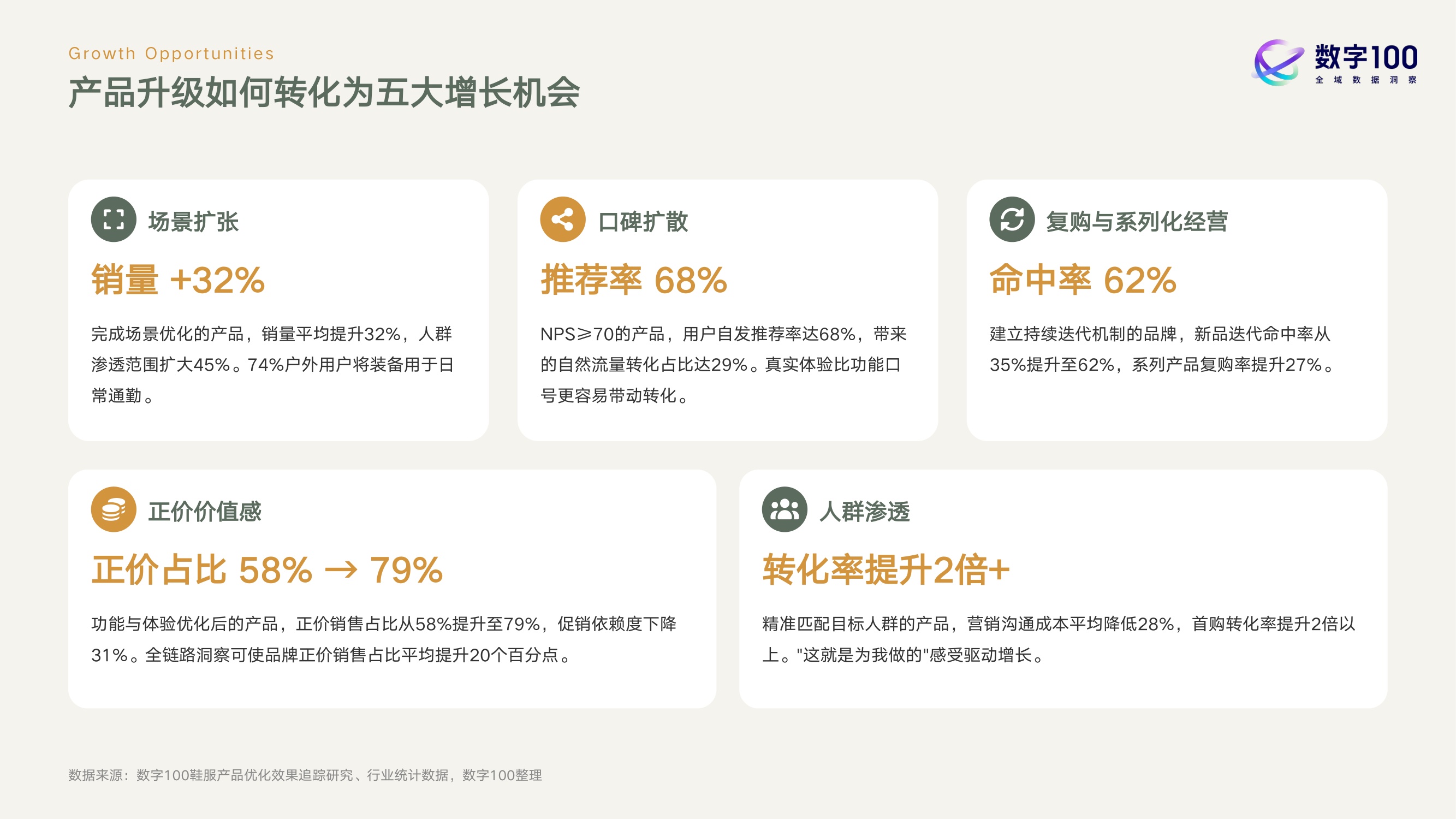 Growth Opportunities

产品升级如何转化为五大增长机会

数字100
全域数据洞察

场景扩张

销量 +32%

完成场景优化的产品，销量平均提升32%，人群渗透范围扩大45%。74%户外用户将装备用于日常通勤。

口碑扩散

推荐率 68%

NPS≥70的产品，用户自发推荐率达68%，带来的自然流量转化占比达29%。真实体验比功能口号更容易带动转化。

复购与系列化经营

命中率 62%

建立持续迭代机制的品牌，新品迭代命中率从35%提升至62%，系列产品复购率提升27%。

正价价值感

正价占比 58% → 79%

功能与体验优化后的产品，正价销售占比从58%提升至79%，促销依赖度下降31%。全链路洞察可使品牌正价销售占比平均提升20个百分点。

人群渗透

转化率提升2倍+

精准匹配目标人群的产品，营销沟通成本平均降低28%，首购转化率提升2倍以上。"这就是为我做的"感受驱动增长。

数据来源：数字100鞋服产品优化效果追踪研究、行业统计数据，数字100整理